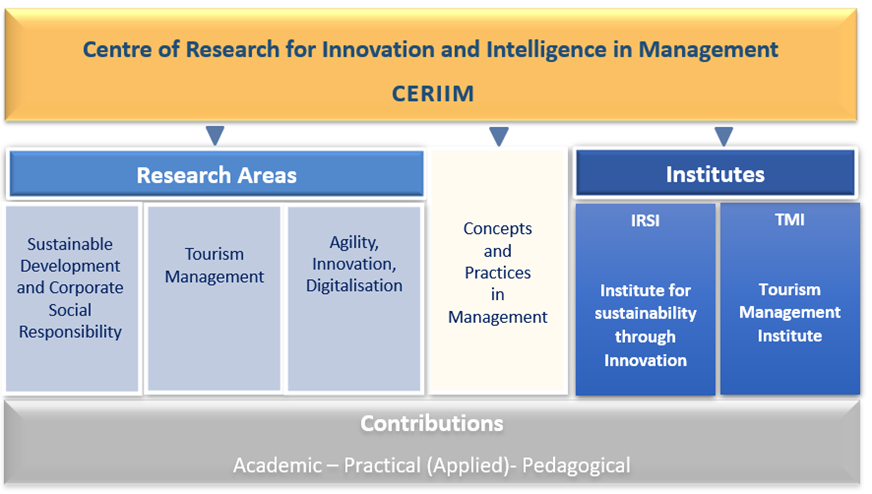 Centre of Research for Innovation and Intelligence in Management

CERIIM

Research Areas

Sustainable Development and Corporate Social Responsibility

Tourism Management

Agility, Innovation, Digitalisation

Concepts and Practices in Management

Institutes

IRSI

Institute for sustainability through Innovation

TMI

Tourism Management Institute

Contributions

Academic – Practical (Applied)- Pedagogical